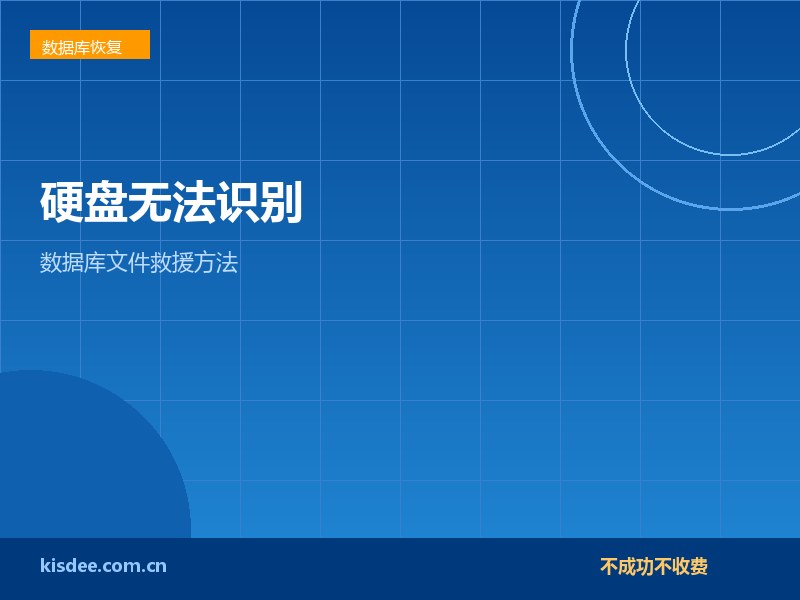 数据库恢复

硬盘无法识别

数据库文件救援方法

kisdee.com.cn

不成功不收费